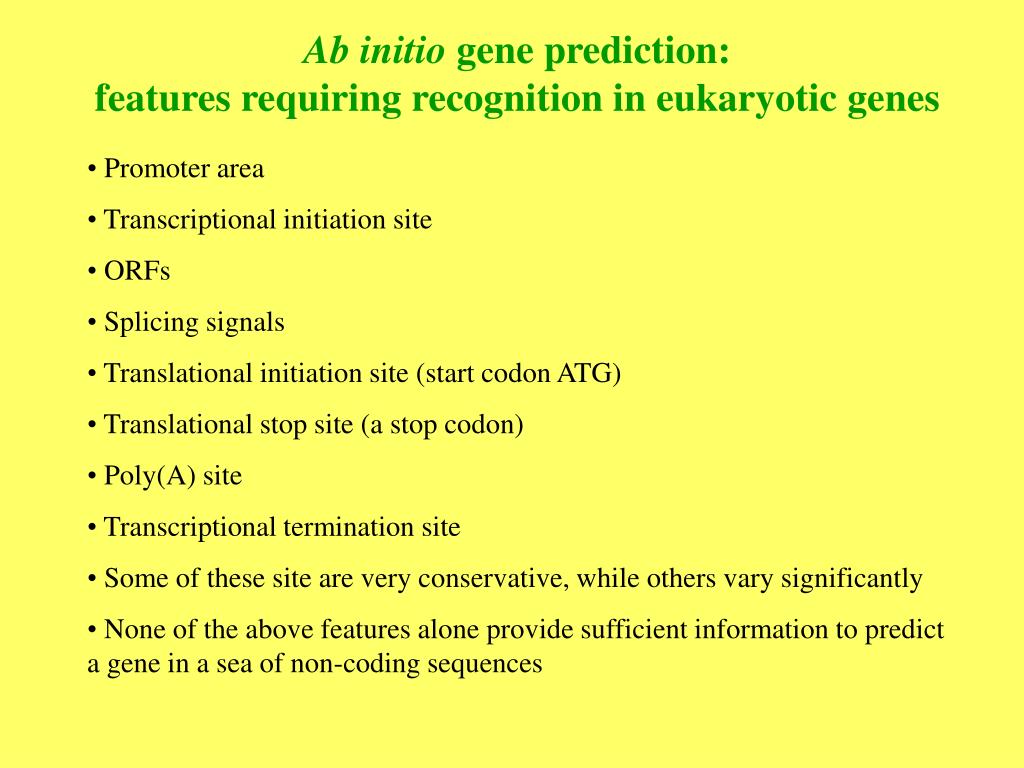 Ab initio gene prediction:
features requiring recognition in eukaryotic genes

• Promoter area

• Transcriptional initiation site

• ORFs

• Splicing signals

• Translational initiation site (start codon ATG)

• Translational stop site (a stop codon)

• Poly(A) site

• Transcriptional termination site

• Some of these site are very conservative, while others vary significantly

• None of the above features alone provide sufficient information to predict a gene in a sea of non-coding sequences